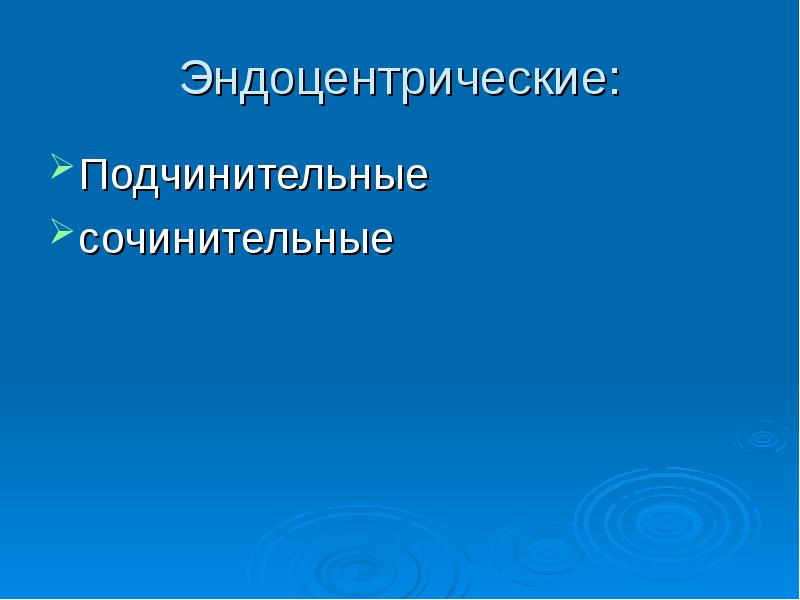 Эндоцентрические:

Подчинительные
сочинительные